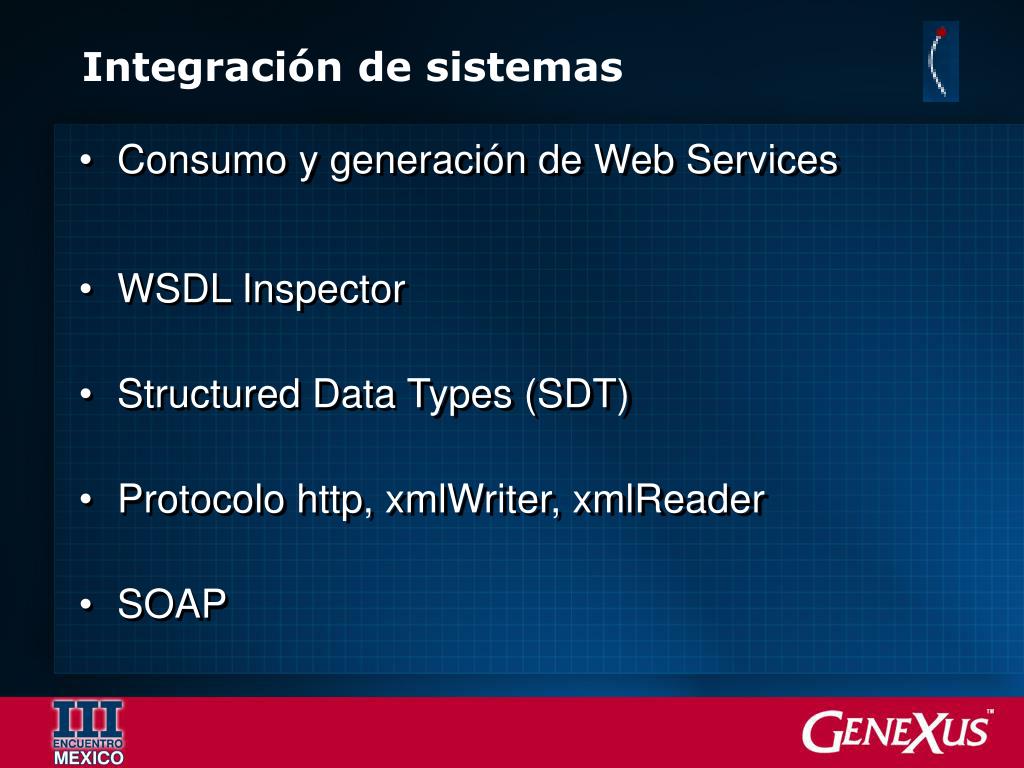 Integración de sistemas

• Consumo y generación de Web Services

• WSDL Inspector

• Structured Data Types (SDT)

• Protocolo http, xmlWriter, xmlReader

• SOAP

III
ENCUENTRO
MEXICO

GENEXUS™